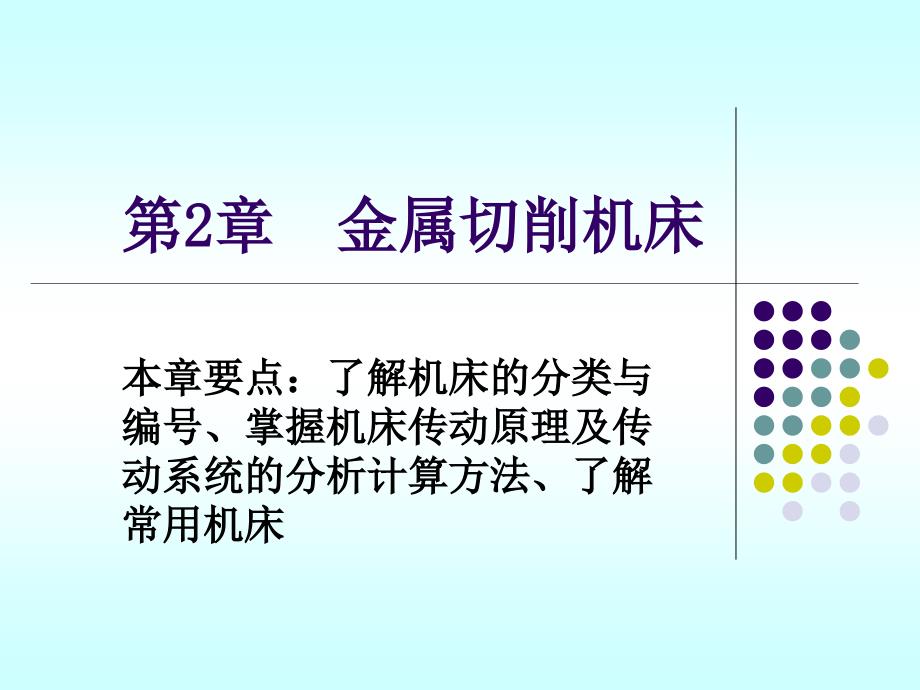 第2章　金属切削机床

本章要点：了解机床的分类与编号、掌握机床传动原理及传动系统的分析计算方法、了解常用机床